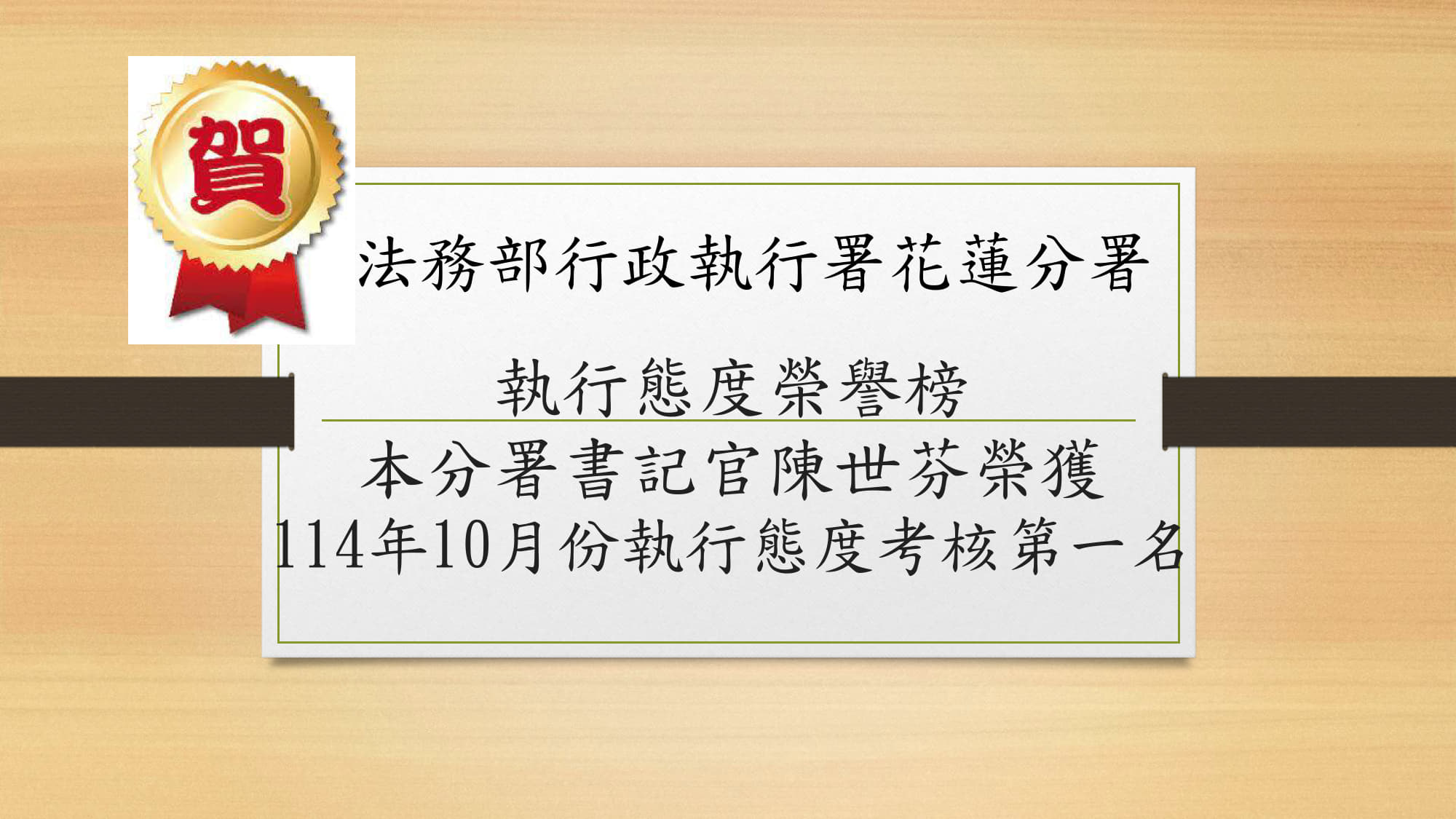 賀

法務部行政執行署花蓮分署

執行態度榮譽榜

本分署書記官陳世芬榮獲 114年10月份執行態度考核第一名